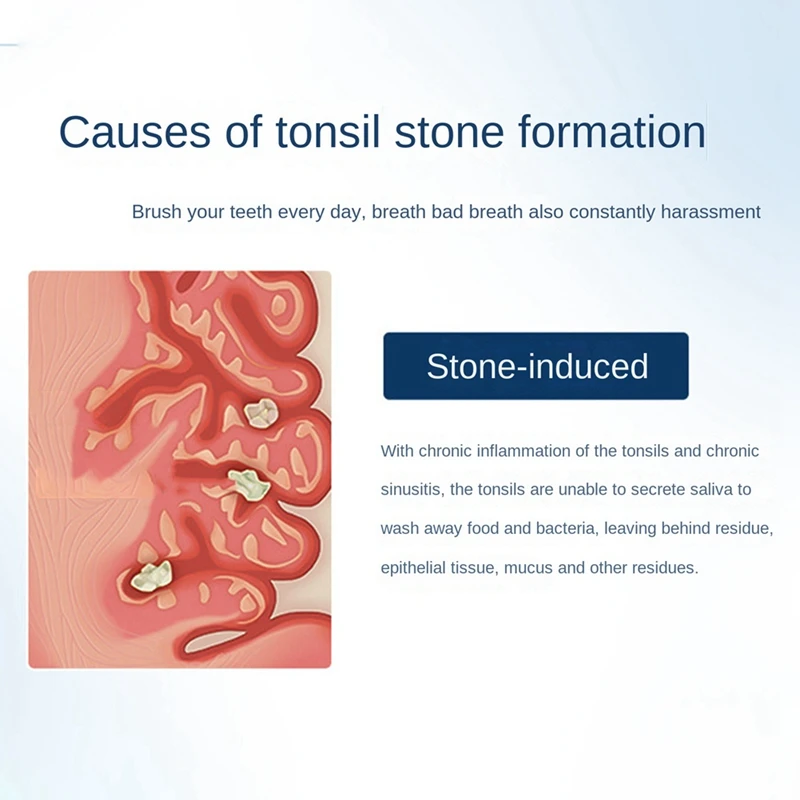 Causes of tonsil stone formation

Brush your teeth every day, breath bad breath also constantly harassment

Stone-induced

With chronic inflammation of the tonsils and chronic sinusitis, the tonsils are unable to secrete saliva to wash away food and bacteria, leaving behind residue, epithelial tissue, mucus and other residues.